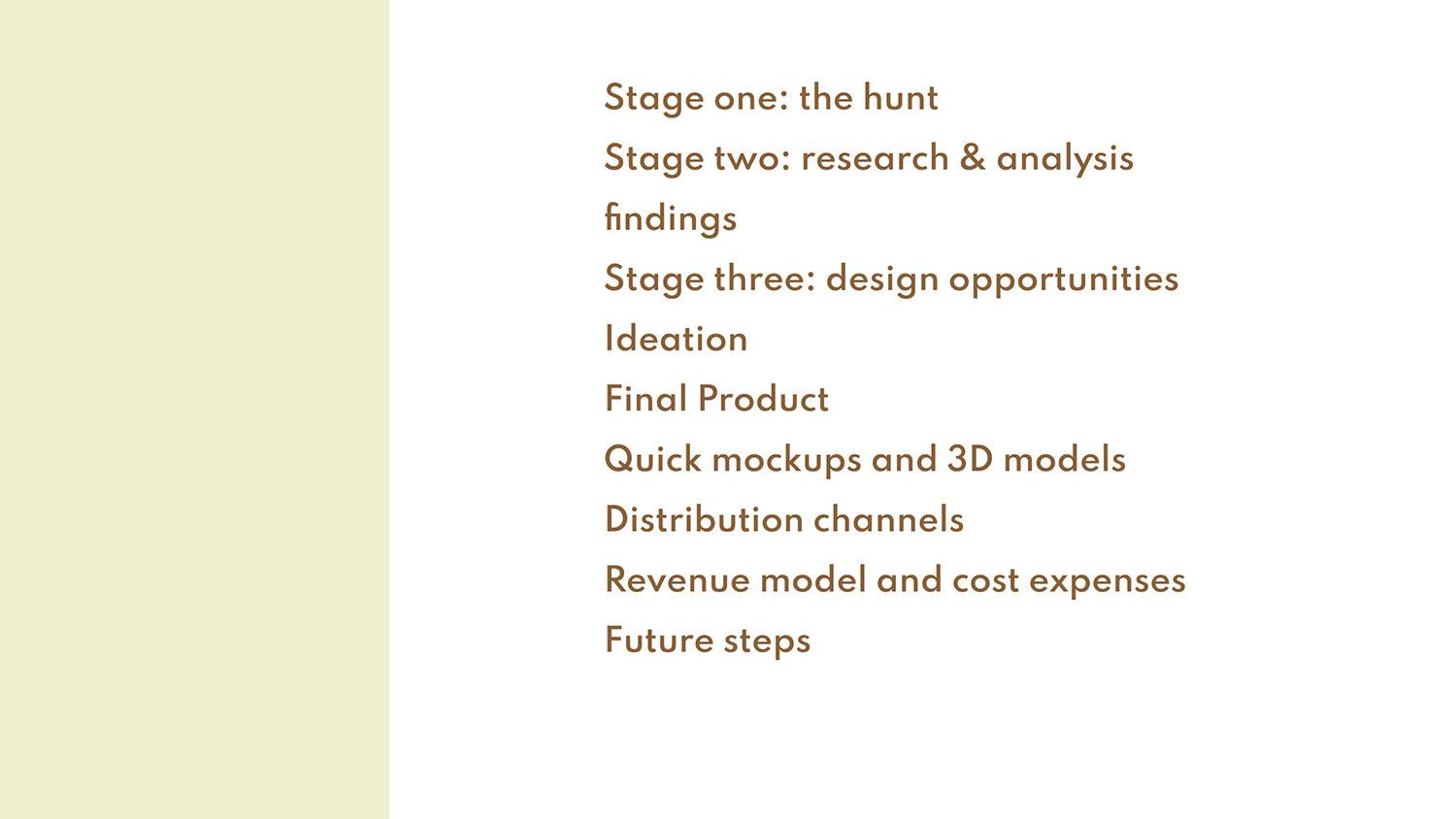 Stage one: the hunt
Stage two: research & analysis
findings
Stage three: design opportunities
Ideation
Final Product
Quick mockups and 3D models
Distribution channels
Revenue model and cost expenses
Future steps